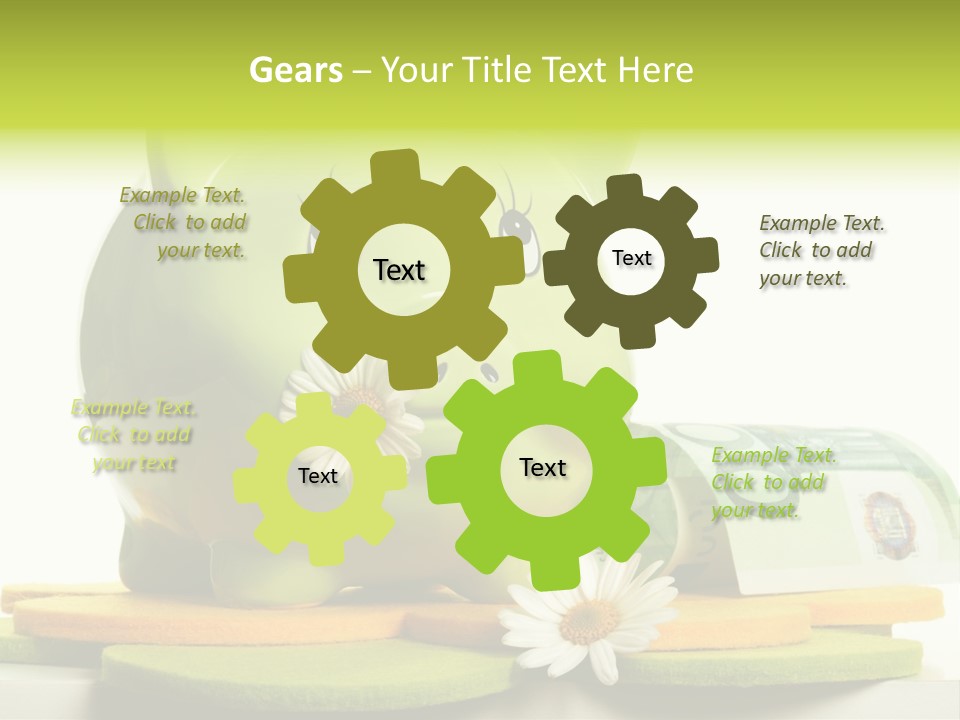 Gears – Your Title Text Here

Example Text. Click to add your text.

Text

Text

Example Text. Click to add your text.

Example Text. Click to add your text

Text

Text

Example Text. Click to add your text.